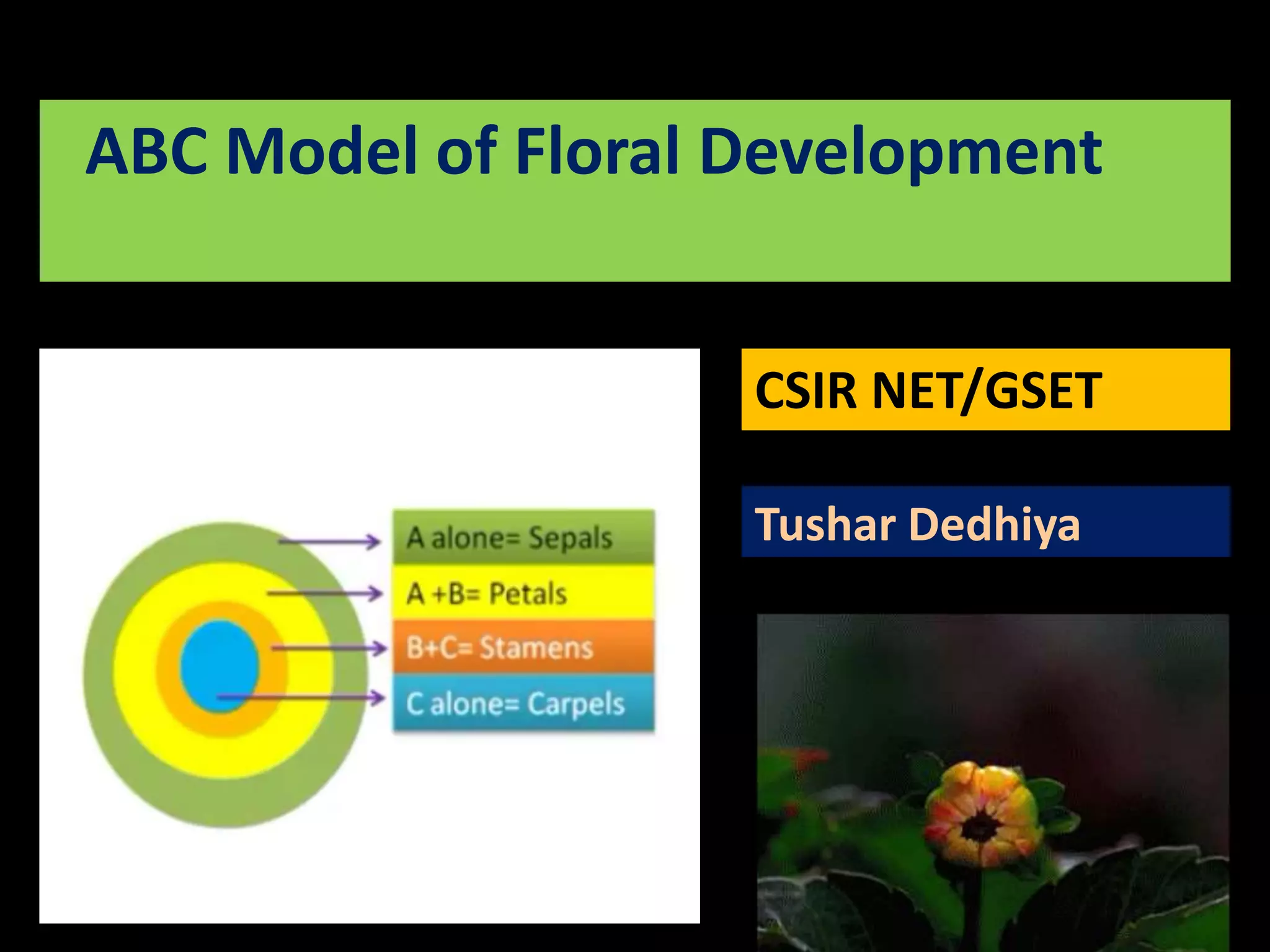 ABC Model of Floral Development

A alone= Sepals
A +B= Petals
B+C= Stamens
C alone= Carpels

CSIR NET/GSET

Tushar Dedhiya